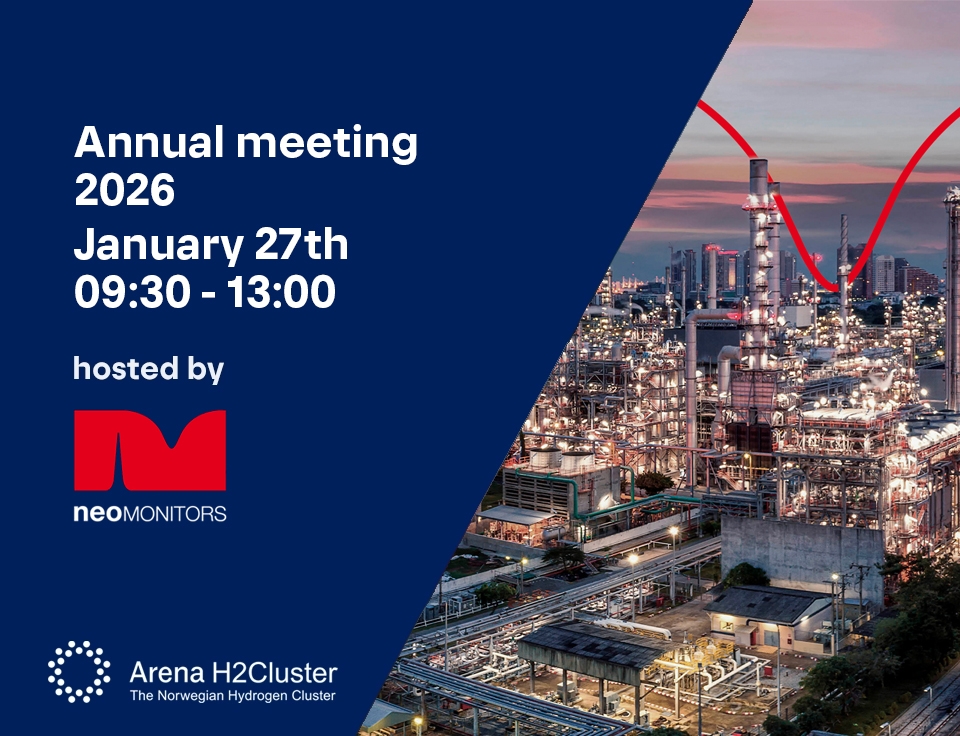 Annual meeting 2026
January 27th
09:30 - 13:00

hosted by

neoMONITORS

Arena H2Cluster
The Norwegian Hydrogen Cluster